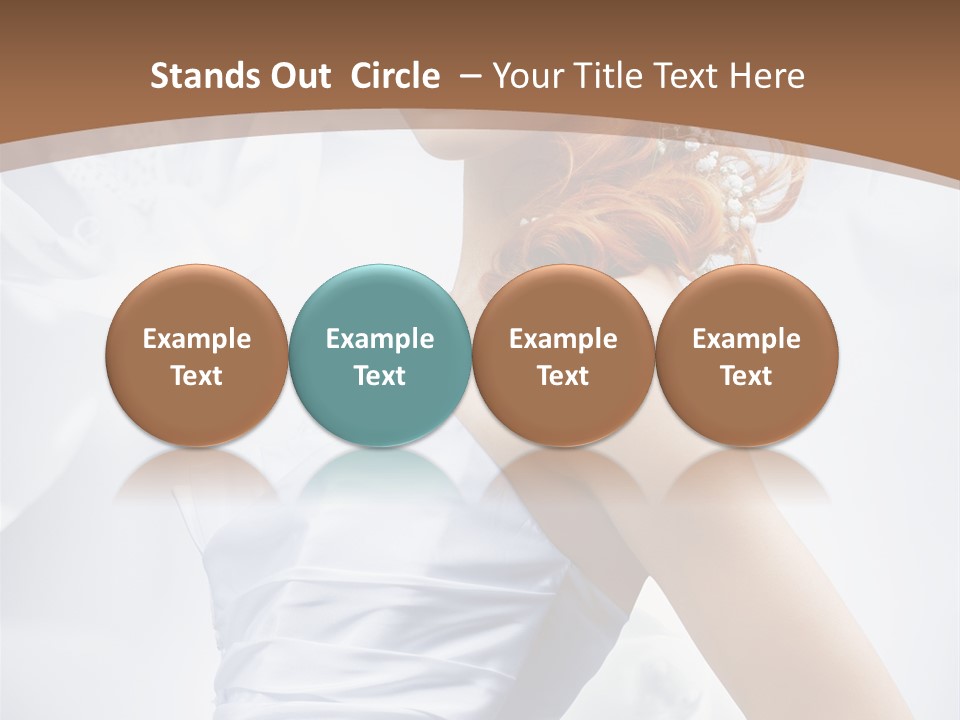 Stands Out Circle – Your Title Text Here

Example Text

Example Text

Example Text

Example Text